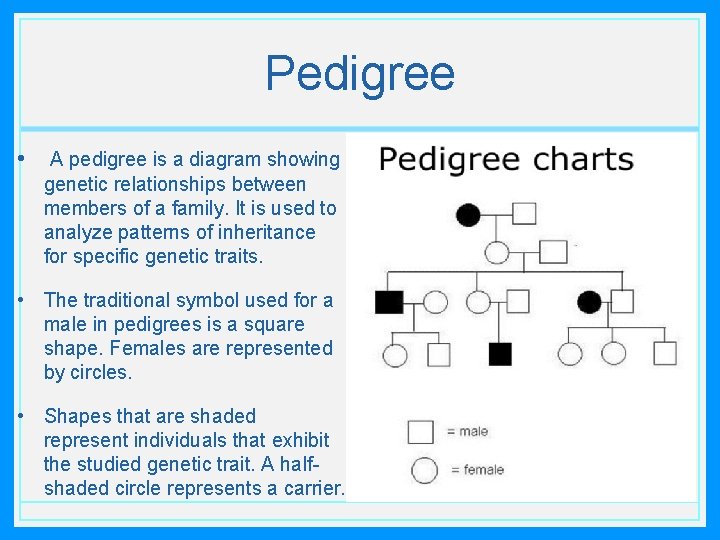 Pedigree

• A pedigree is a diagram showing genetic relationships between members of a family. It is used to analyze patterns of inheritance for specific genetic traits.

• The traditional symbol used for a male in pedigrees is a square shape. Females are represented by circles.

• Shapes that are shaded represent individuals that exhibit the studied genetic trait. A half-shaded circle represents a carrier.

Pedigree charts

= male

= female